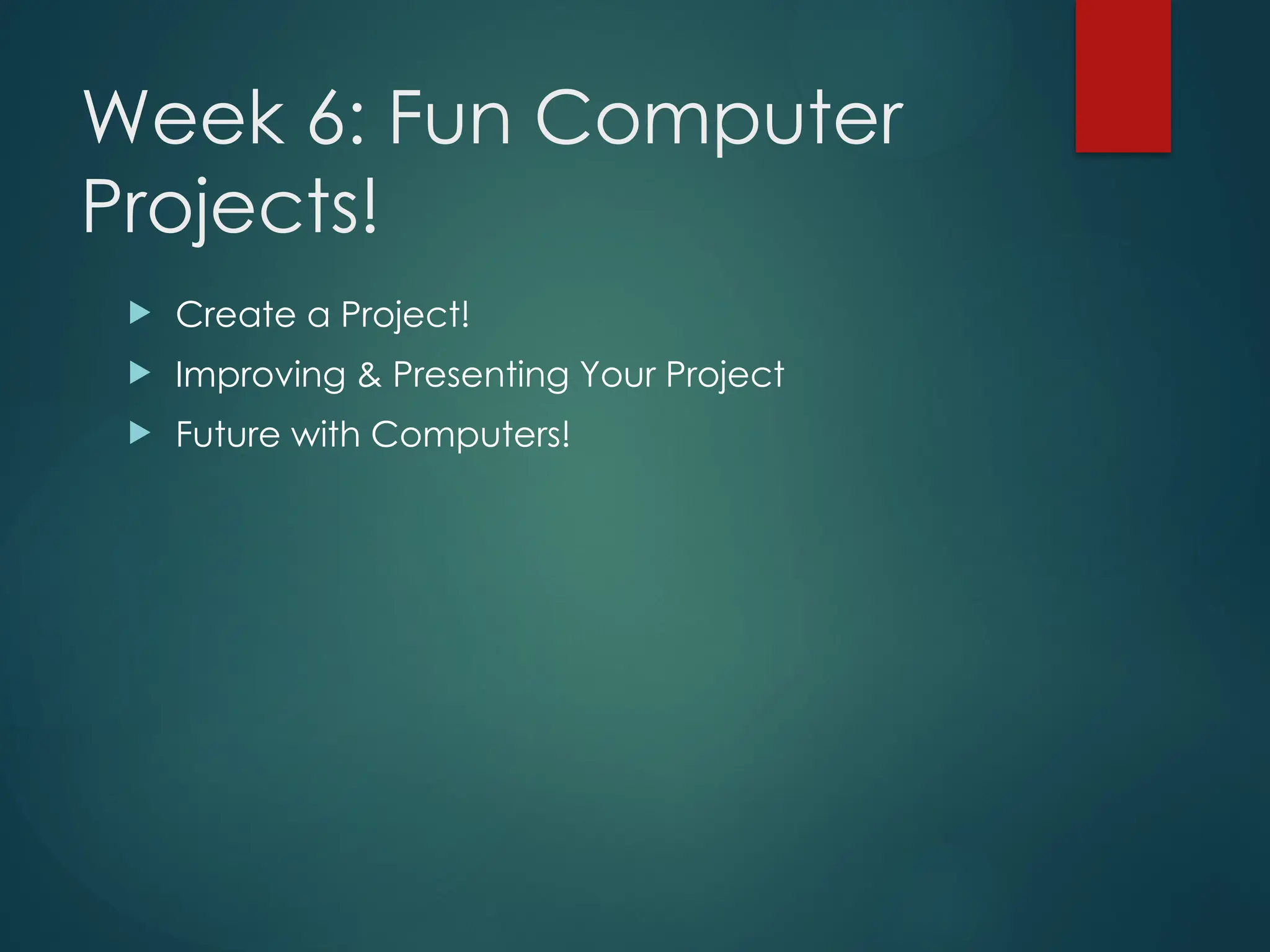 Week 6: Fun Computer Projects!

▶ Create a Project!
▶ Improving & Presenting Your Project
▶ Future with Computers!